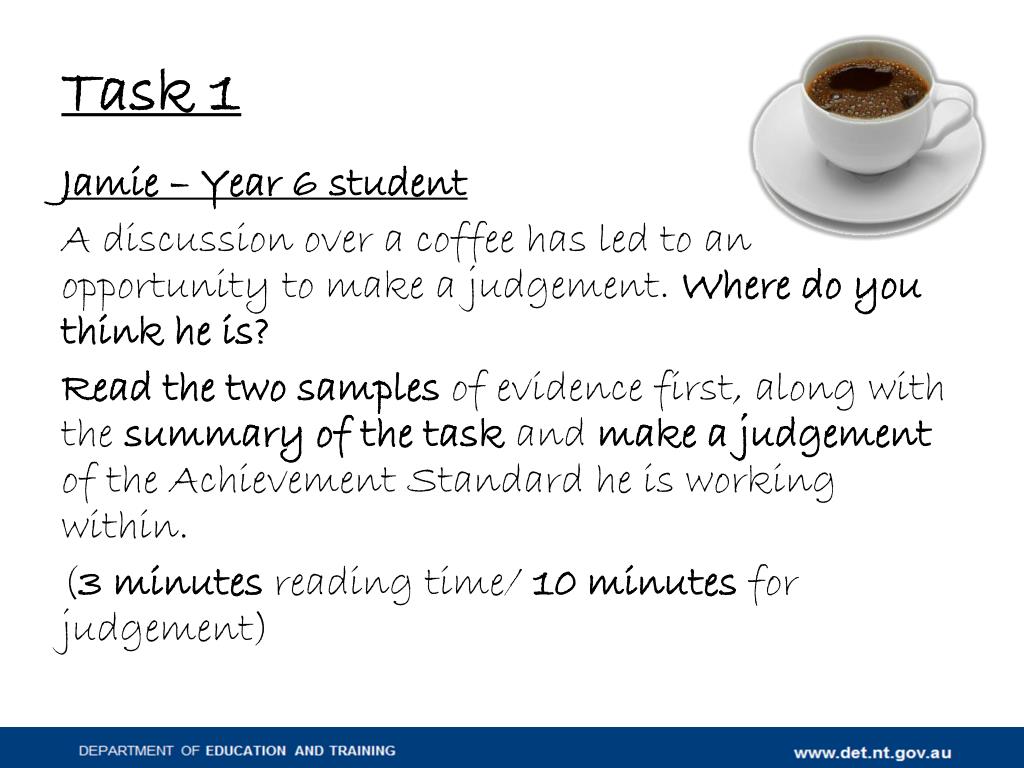 Task 1

Jamie – Year 6 student

A discussion over a coffee has led to an opportunity to make a judgement. Where do you think he is?

Read the two samples of evidence first, along with the summary of the task and make a judgement of the Achievement Standard he is working within.

(3 minutes reading time/ 10 minutes for judgement)

DEPARTMENT OF EDUCATION AND TRAINING

www.det.nt.gov.au